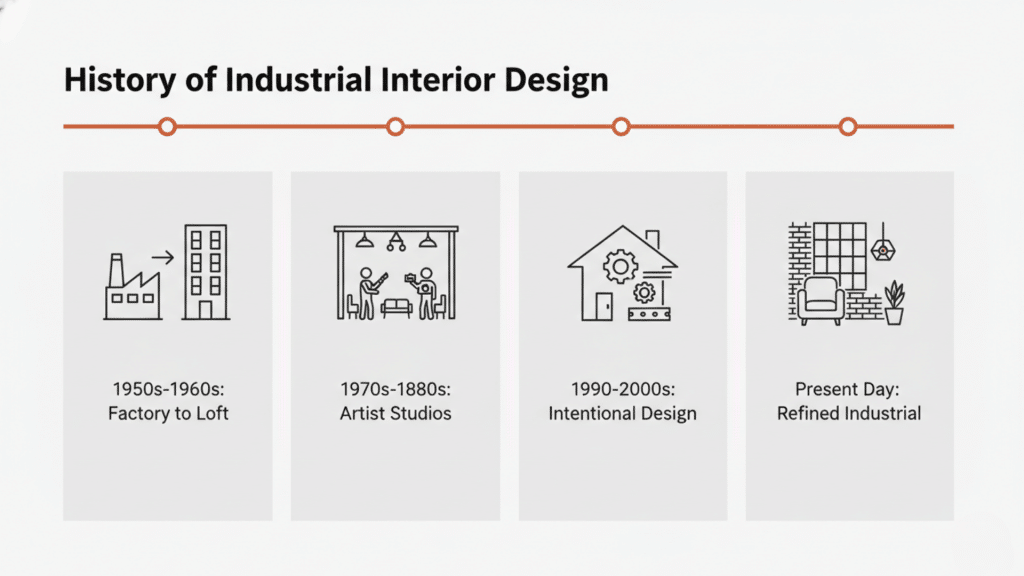 History of Industrial Interior Design

1950s-1960s:
Factory to Loft

1970s-1880s:
Artist Studios

1990-2000s:
Intentional Design

Present Day:
Refined Industrial